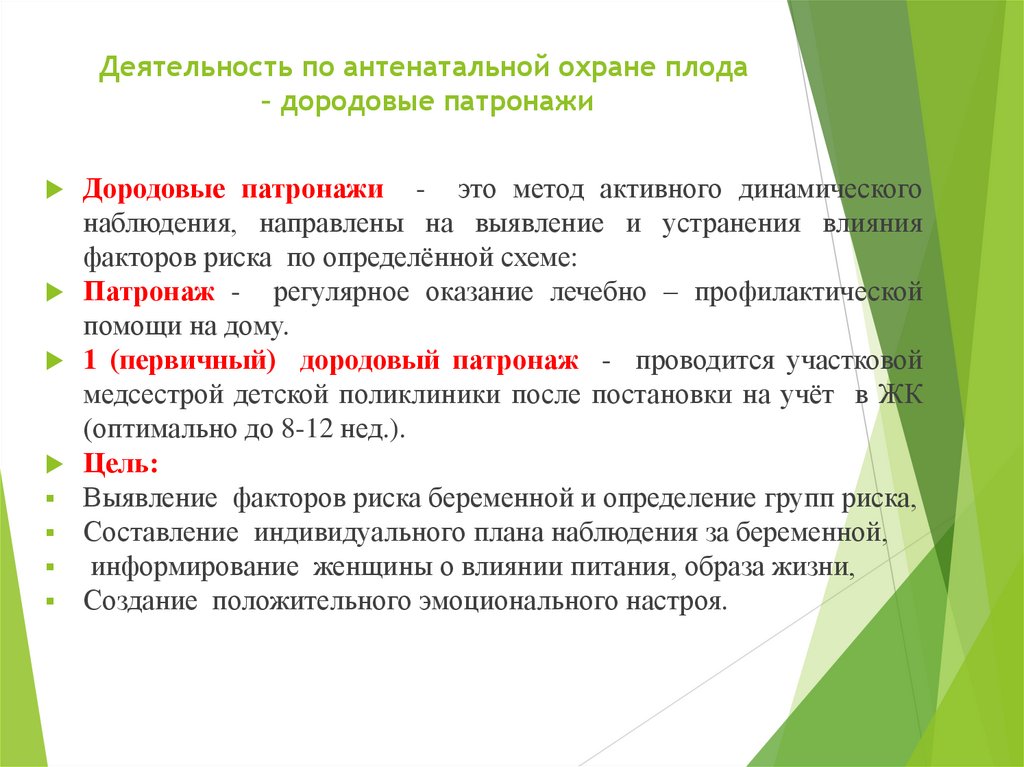 Деятельность по антенатальной охране плода – дородовые патронажи

Дородовые патронажи - это метод активного динамического наблюдения, направлены на выявление и устранения влияния факторов риска по определённой схеме:

Патронаж - регулярное оказание лечебно – профилактической помощи на дому.

1 (первичный) дородовый патронаж - проводится участковой медсестрой детской поликлиники после постановки на учёт в ЖК (оптимально до 8-12 нед.).

Цель:

Выявление факторов риска беременной и определение групп риска,

Составление индивидуального плана наблюдения за беременной,

информирование женщины о влиянии питания, образа жизни,

Создание положительного эмоционального настроя.